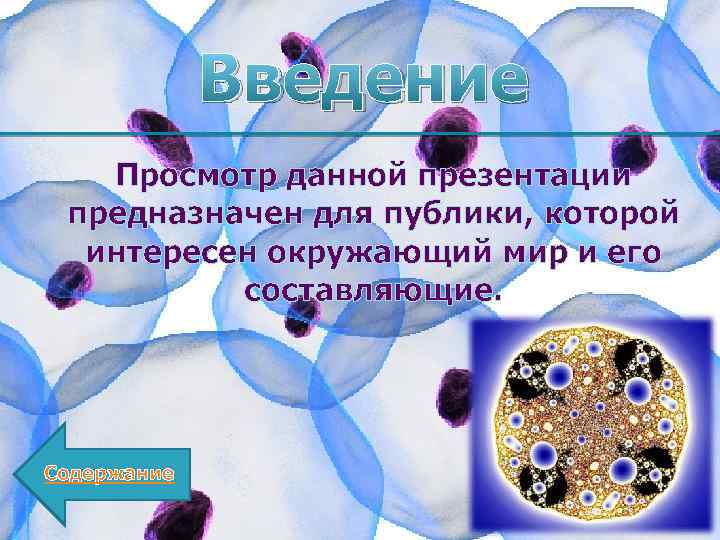 Введение

Просмотр данной презентации предназначен для публики, которой интересен окружающий мир и его составляющие.

Содержание